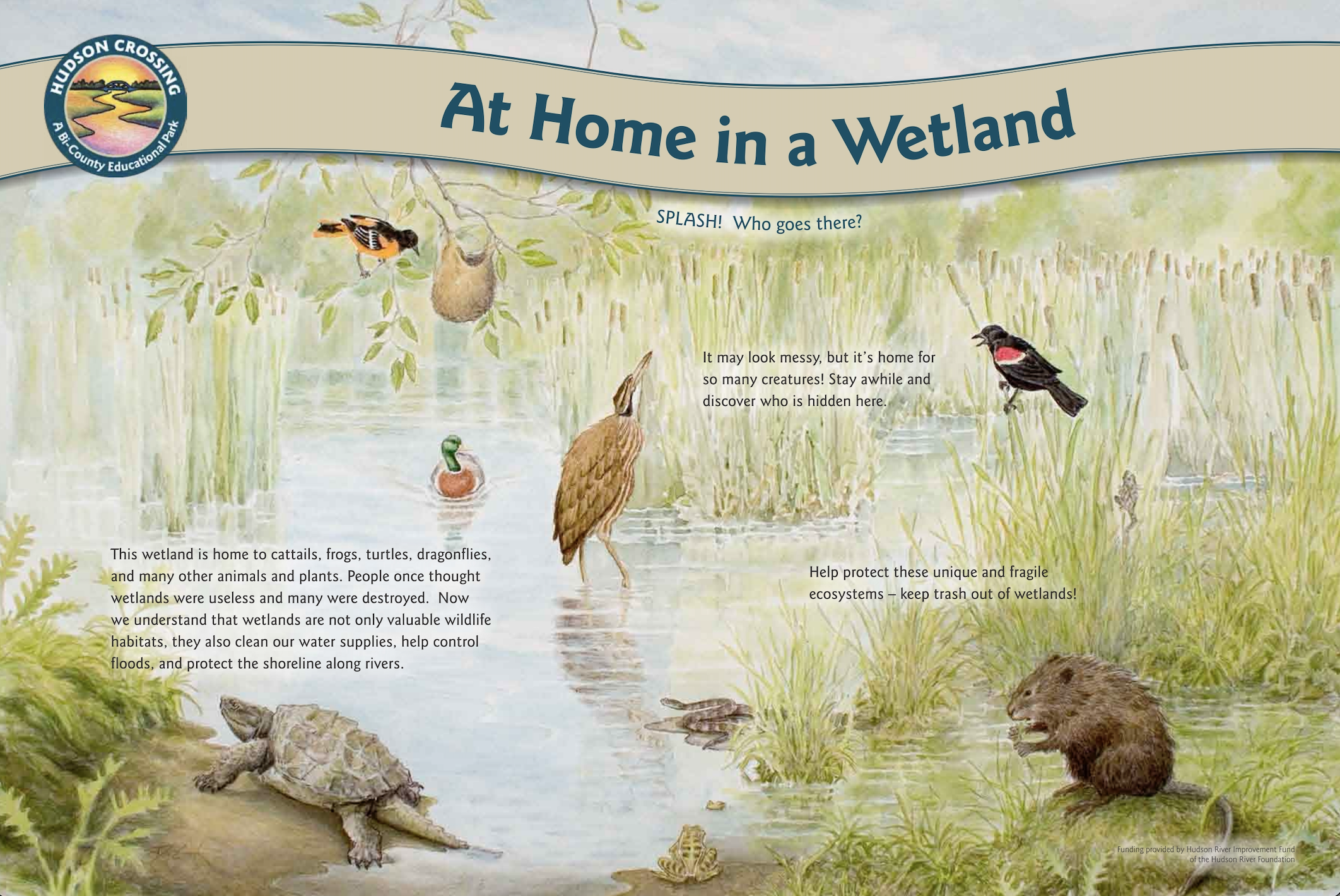 HUDSON CROSSING
A Bi-County Educational Park

At Home in a Wetland

SPLASH! Who goes there?

It may look messy, but it's home for so many creatures! Stay awhile and discover who is hidden here.

This wetland is home to cattails, frogs, turtles, dragonflies, and many other animals and plants. People once thought wetlands were useless and many were destroyed. Now we understand that wetlands are not only valuable wildlife habitats, they also clean our water supplies, help control floods, and protect the shoreline along rivers.

Help protect these unique and fragile ecosystems – keep trash out of wetlands!

Funding provided by Hudson River Improvement Fund of the Hudson River Foundation